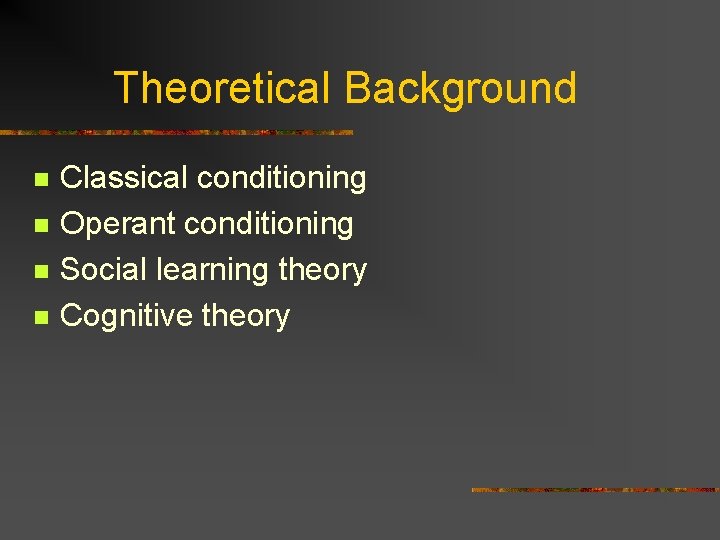 Theoretical Background

- Classical conditioning
- Operant conditioning
- Social learning theory
- Cognitive theory